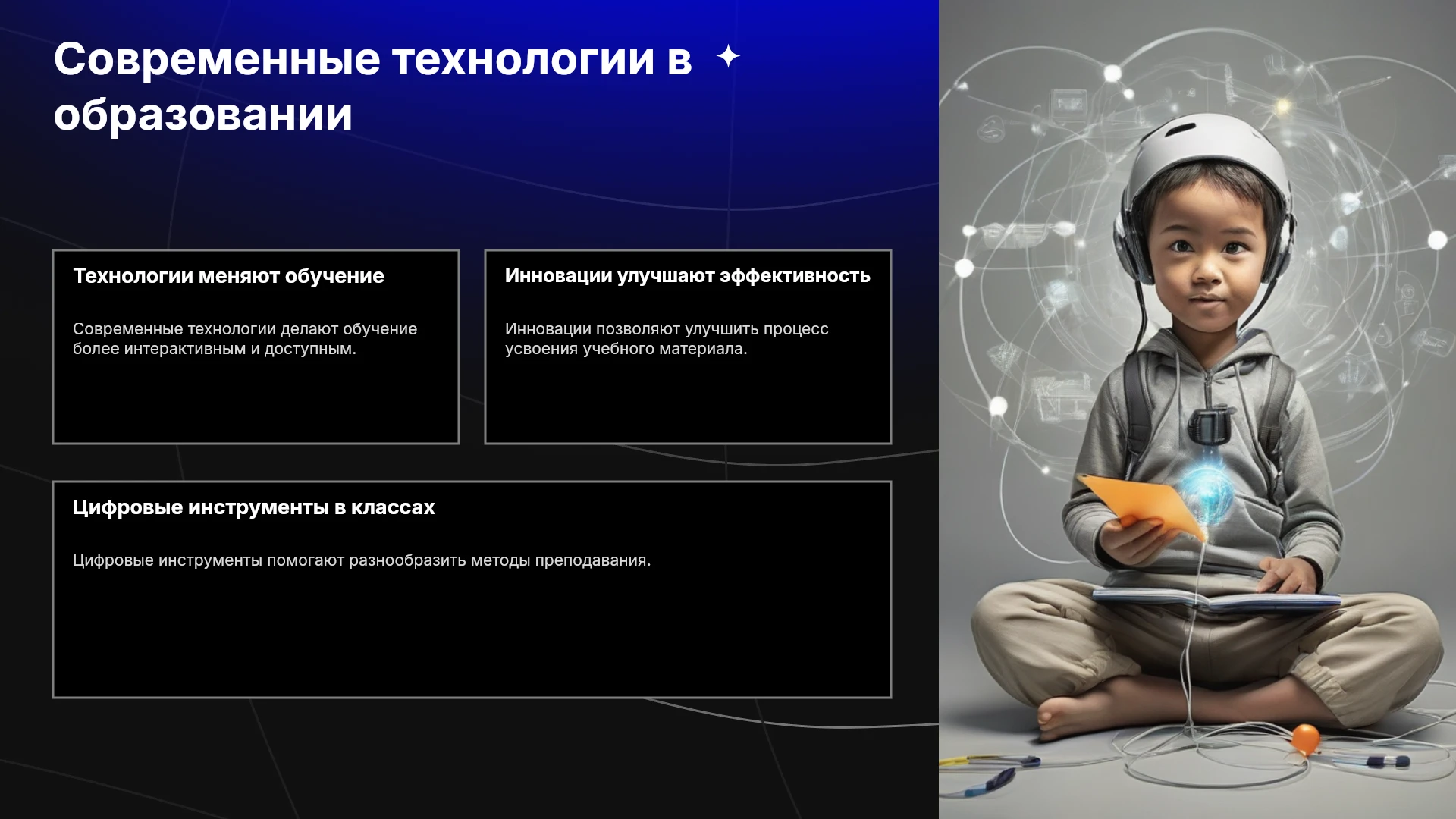 Современные технологии в образовании

Технологии меняют обучение

Современные технологии делают обучение более интерактивным и доступным.

Инновации улучшают эффективность

Инновации позволяют улучшить процесс усвоения учебного материала.

Цифровые инструменты в классах

Цифровые инструменты помогают разнообразить методы преподавания.